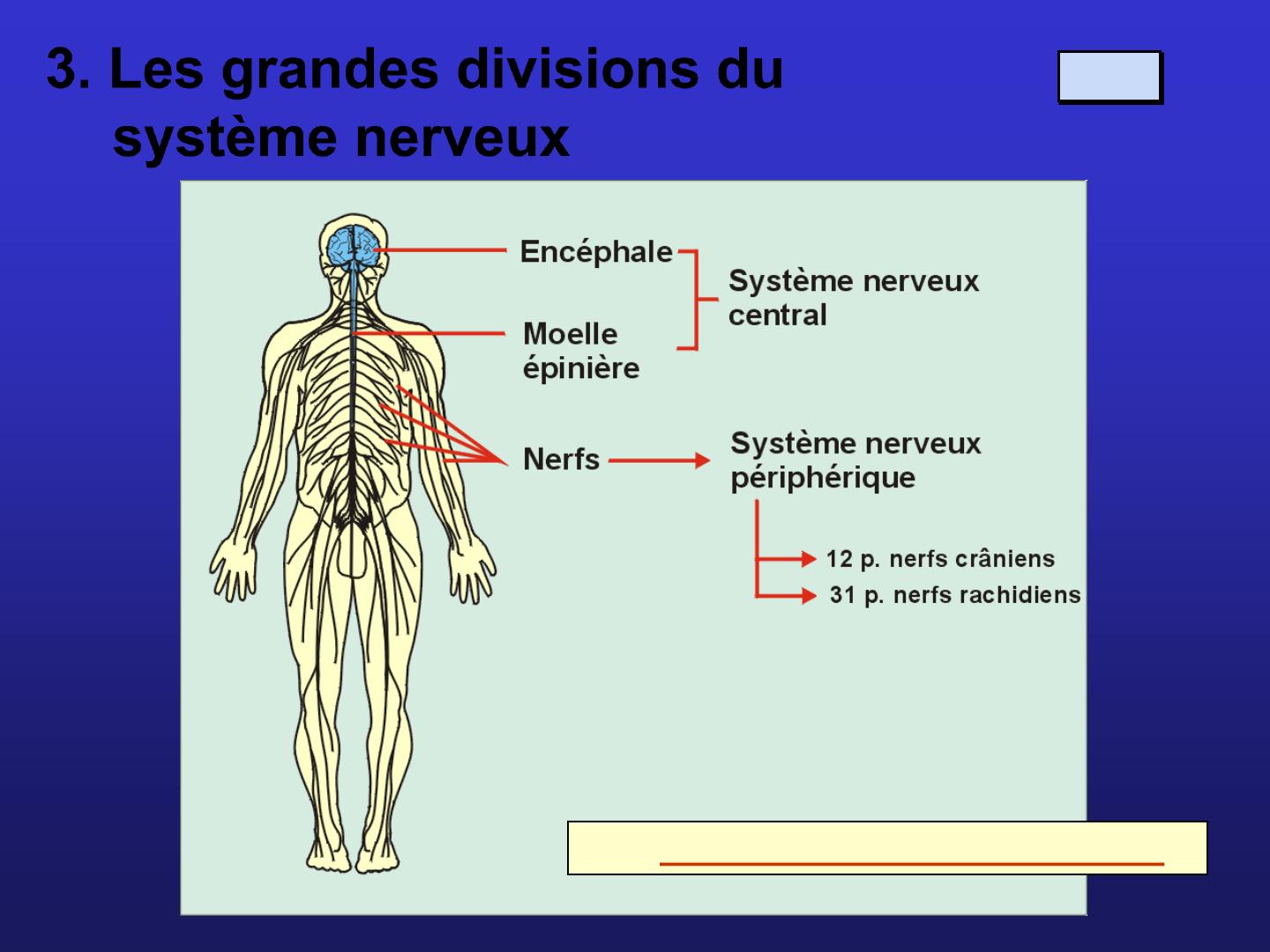 3. Les grandes divisions du système nerveux

Encéphale

Moelle épinière

Système nerveux central

Nerfs

Système nerveux périphérique

12 p. nerfs crâniens

31 p. nerfs rachidiens